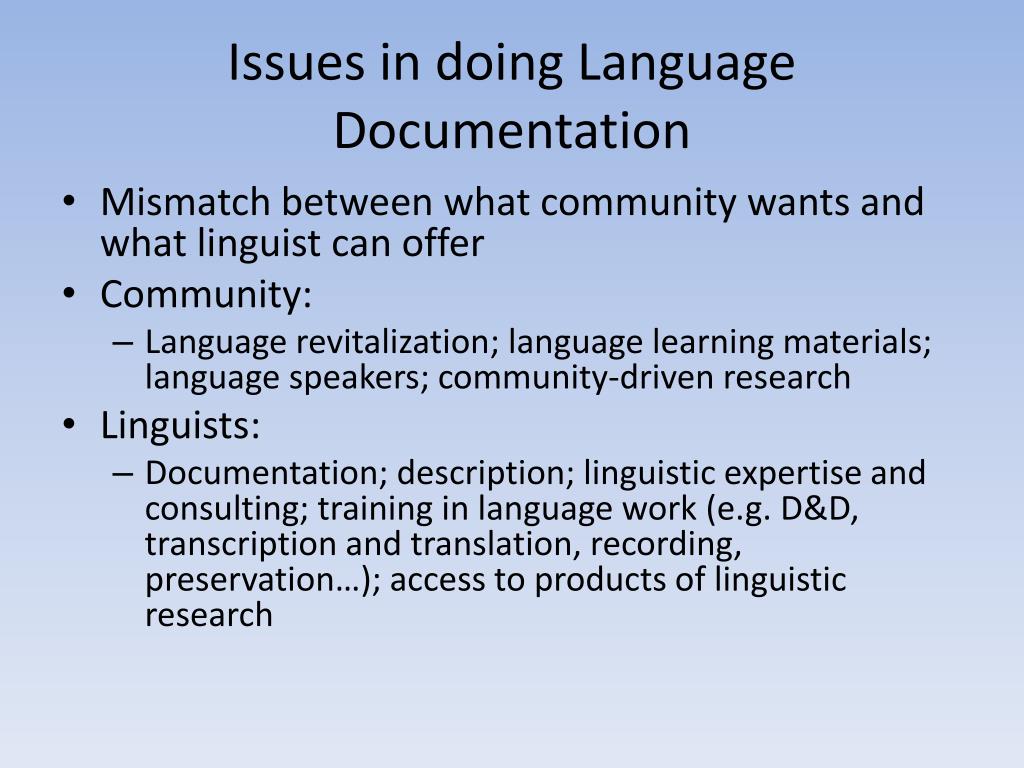 Issues in doing Language Documentation

• Mismatch between what community wants and what linguist can offer
• Community:
– Language revitalization; language learning materials; language speakers; community-driven research
• Linguists:
– Documentation; description; linguistic expertise and consulting; training in language work (e.g. D&D, transcription and translation, recording, preservation…); access to products of linguistic research